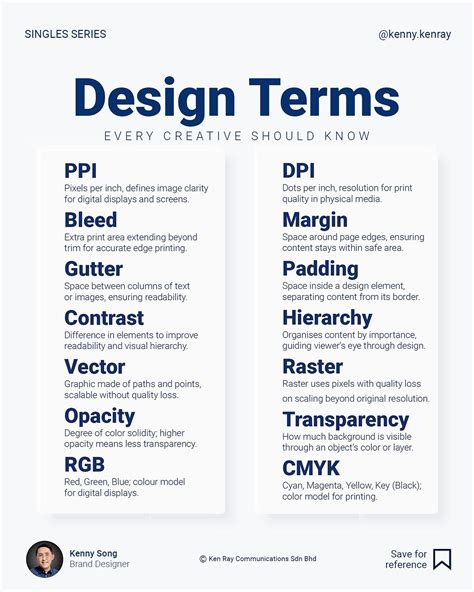 SINGLES SERIES

@kenny.kenray

Design Terms

EVERY CREATIVE SHOULD KNOW

PPI
Pixels per inch, defines image clarity for digital displays and screens.

Bleed
Extra print area extending beyond trim for accurate edge printing.

Gutter
Space between columns of text or images, ensuring readability.

Contrast
Difference in elements to improve readability and visual hierarchy.

Vector
Graphic made of paths and points, scalable without quality loss.

Opacity
Degree of color solidity; higher opacity means less transparency.

RGB
Red, Green, Blue; colour model for digital displays.

DPI
Dots per inch, resolution for print quality in physical media.

Margin
Space around page edges, ensuring content stays within safe area.

Padding
Space inside a design element, separating content from its border.

Hierarchy
Organises content by importance, guiding viewer's eye through design.

Raster
Raster uses pixels with quality loss on scaling beyond original resolution.

Transparency
How much background is visible through an object's color or layer.

CMYK
Cyan, Magenta, Yellow, Key (Black); color model for printing.

Kenny Song
Brand Designer

© Ken Ray Communications Sdn Bhd

Save for reference